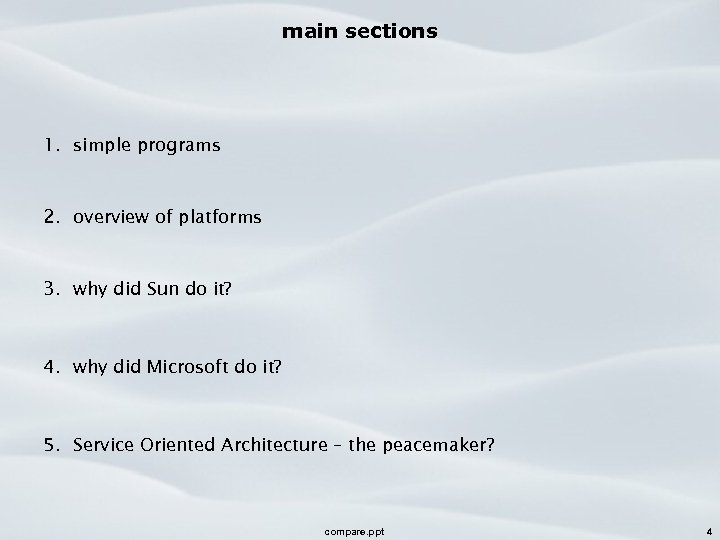 main sections

1. simple programs

2. overview of platforms

3. why did Sun do it?

4. why did Microsoft do it?

5. Service Oriented Architecture – the peacemaker?

compare.ppt

4